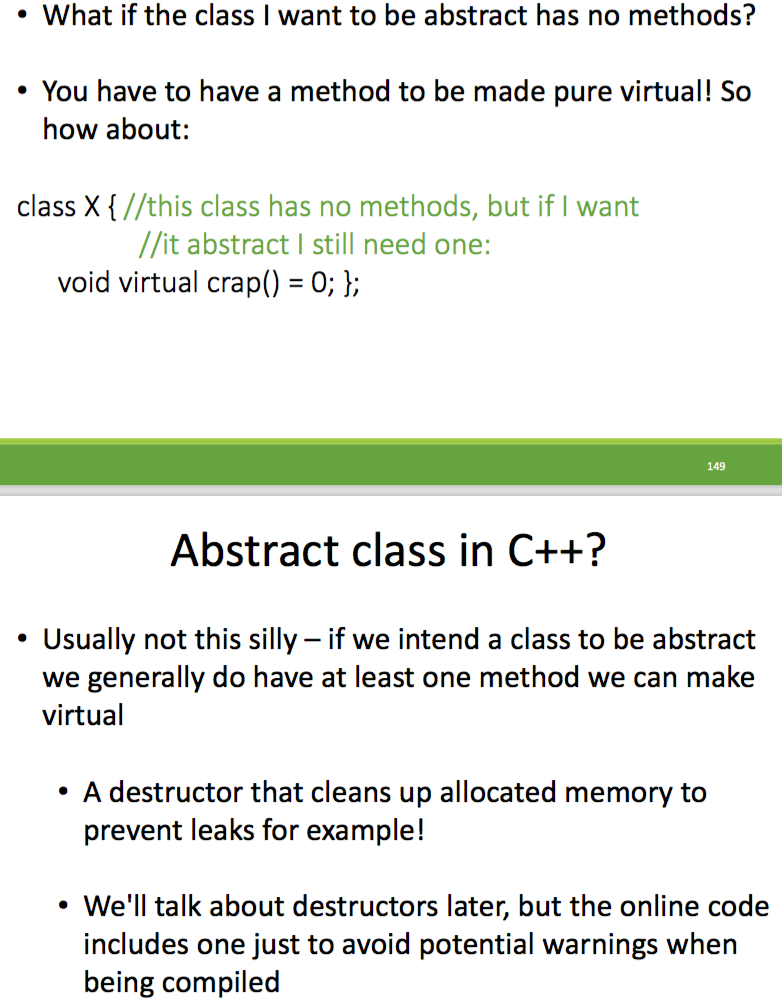 • What if the class I want to be abstract has no methods?

• You have to have a method to be made pure virtual! So how about:

class X { //this class has no methods, but if I want
//it abstract I still need one:
void virtual crap() = 0; };

149

Abstract class in C++?

• Usually not this silly – if we intend a class to be abstract we generally do have at least one method we can make virtual

• A destructor that cleans up allocated memory to prevent leaks for example!

• We'll talk about destructors later, but the online code includes one just to avoid potential warnings when being compiled